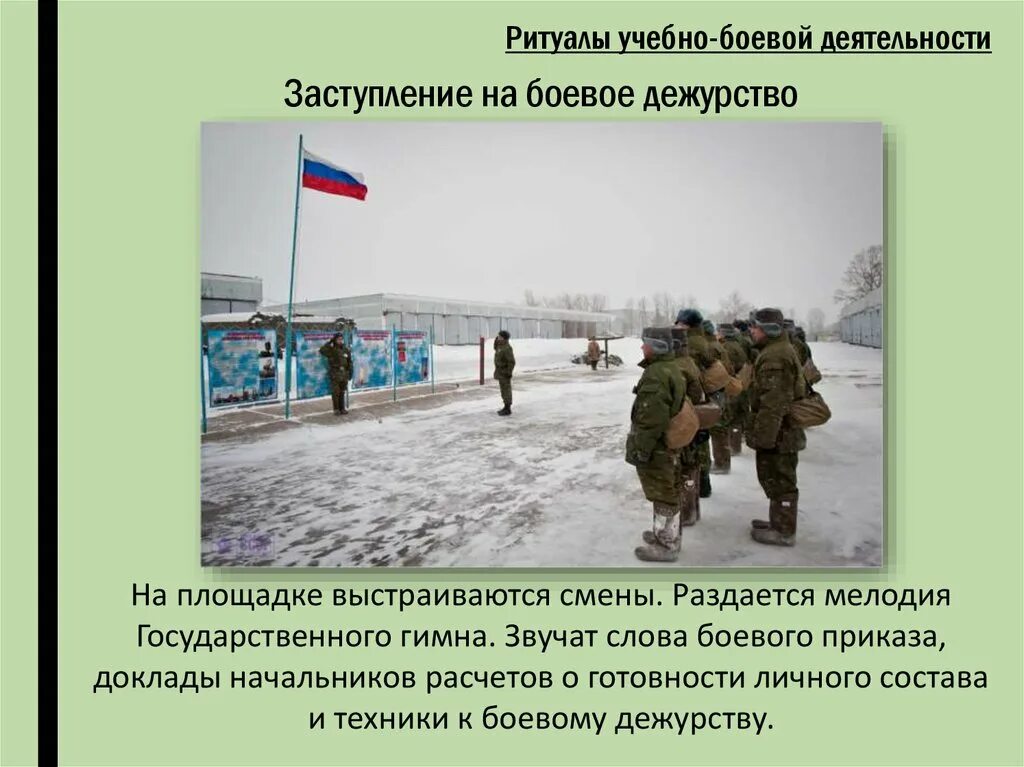 Ритуалы учебно-боевой деятельности

Заступление на боевое дежурство

На площадке выстраиваются смены. Раздается мелодия Государственного гимна. Звучат слова боевого приказа, доклады начальников расчетов о готовности личного состава и техники к боевому дежурству.